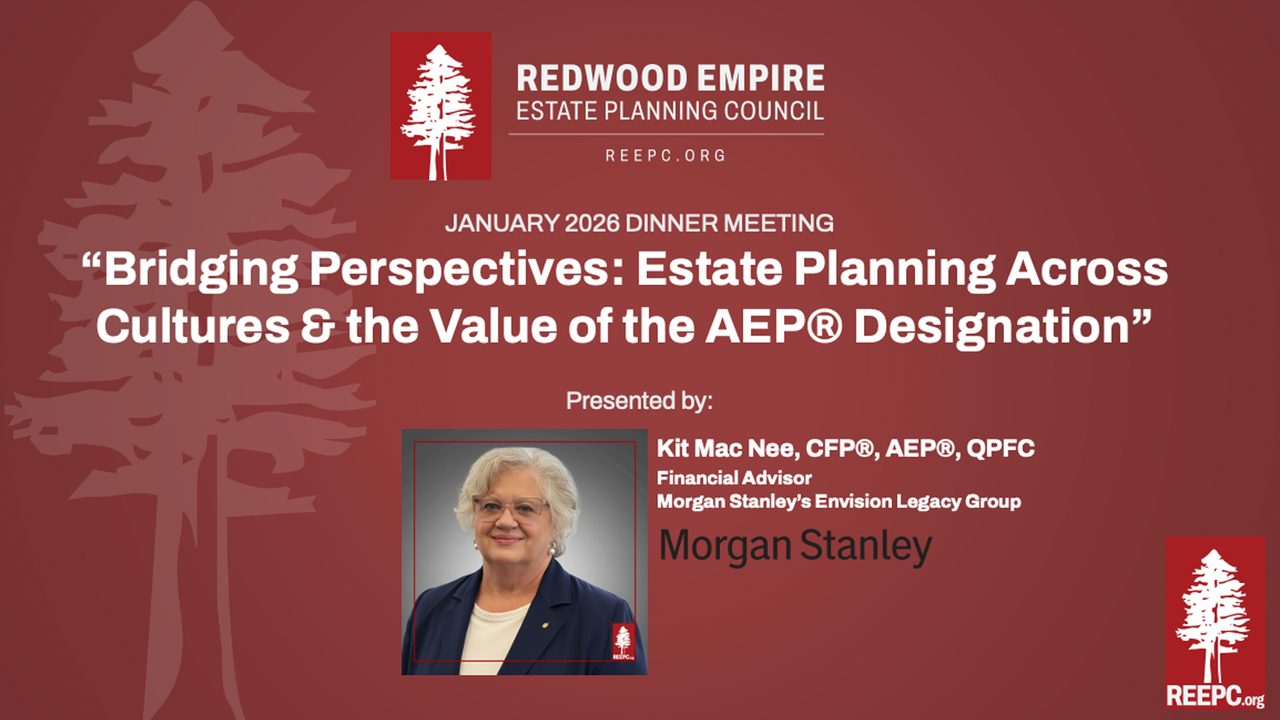 REDWOOD EMPIRE
ESTATE PLANNING COUNCIL
REEPC.ORG

JANUARY 2026 DINNER MEETING

"Bridging Perspectives: Estate Planning Across Cultures & the Value of the AEP® Designation"

Presented by:

Kit Mac Nee, CFP®, AEP®, QPFC
Financial Advisor
Morgan Stanley's Envision Legacy Group
Morgan Stanley

REEPC.org